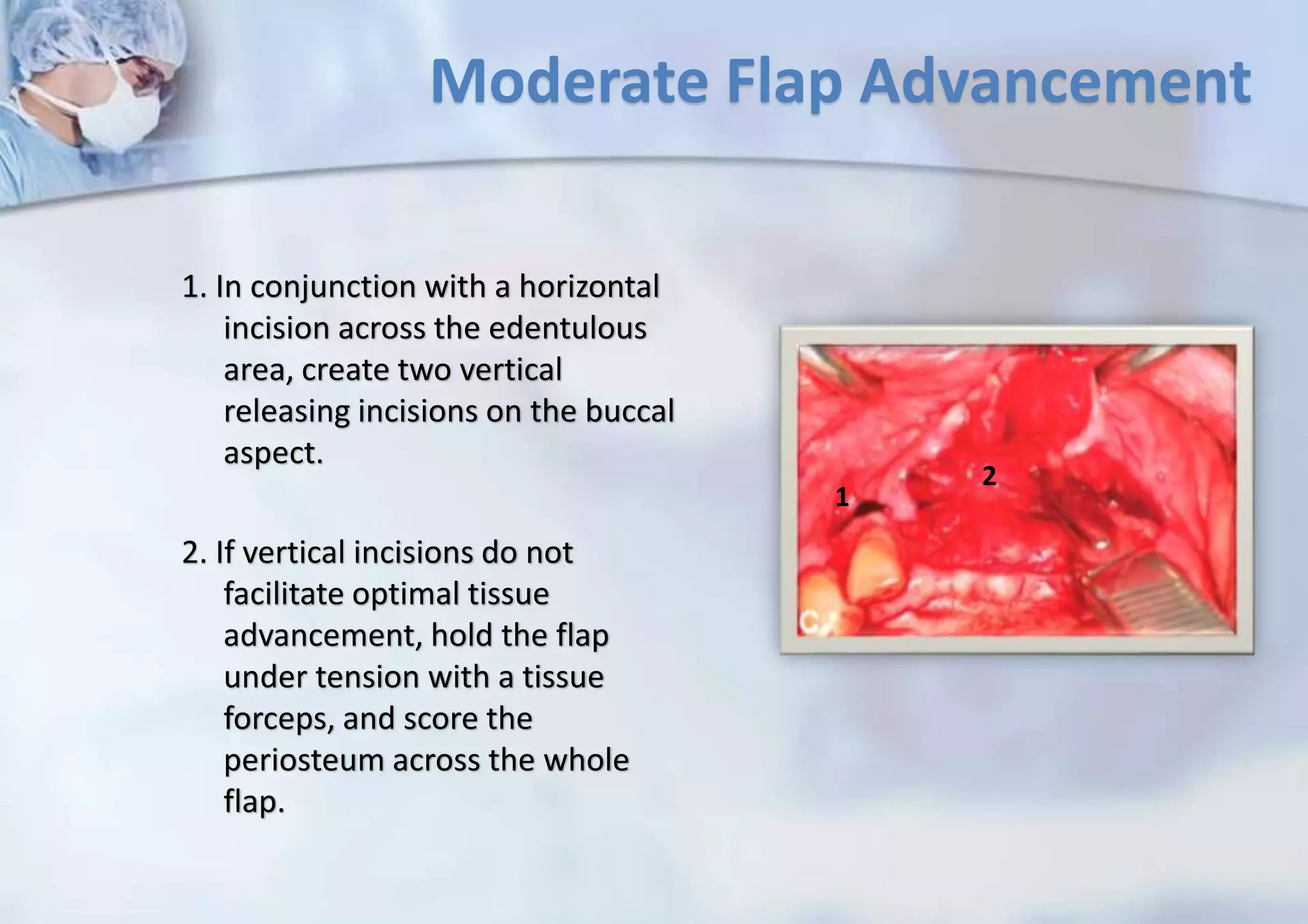 Moderate Flap Advancement

1. In conjunction with a horizontal incision across the edentulous area, create two vertical releasing incisions on the buccal aspect.

2. If vertical incisions do not facilitate optimal tissue advancement, hold the flap under tension with a tissue forceps, and score the periosteum across the whole flap.

1

2

C